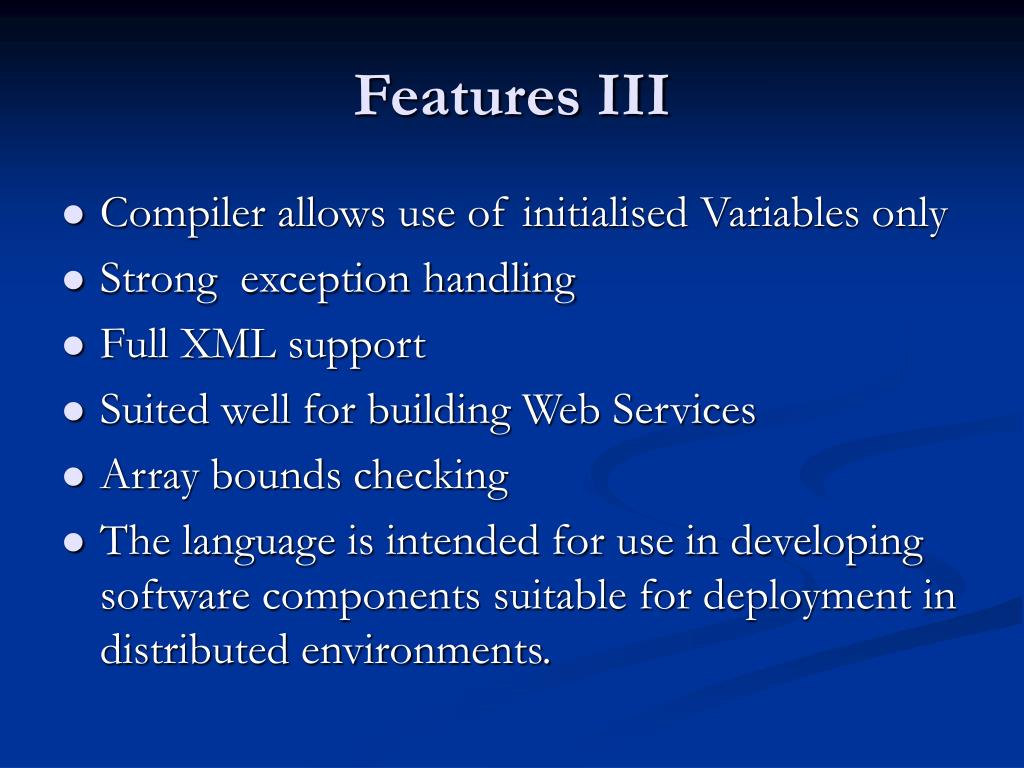 Features III

● Compiler allows use of initialised Variables only
● Strong exception handling
● Full XML support
● Suited well for building Web Services
● Array bounds checking
● The language is intended for use in developing software components suitable for deployment in distributed environments.